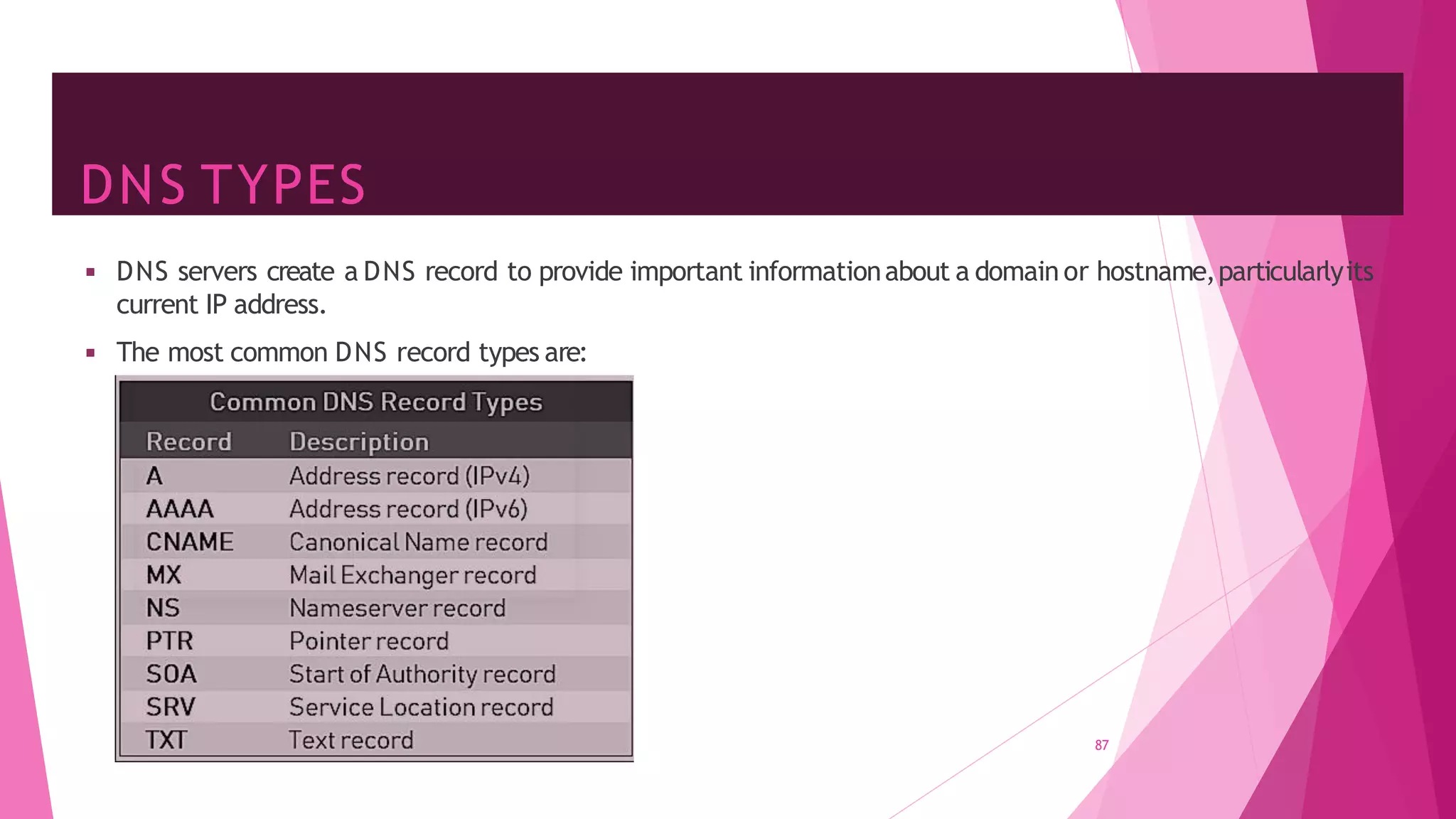 DNS TYPES

▪ DNS servers create a DNS record to provide important information about a domain or hostname, particularly its current IP address.

▪ The most common DNS record types are:

Common DNS Record Types

| Record | Description |
|---|---|
| A | Address record (IPv4) |
| AAAA | Address record (IPv6) |
| CNAME | Canonical Name record |
| MX | Mail Exchanger record |
| NS | Nameserver record |
| PTR | Pointer record |
| SOA | Start of Authority record |
| SRV | Service Location record |
| TXT | Text record |

87